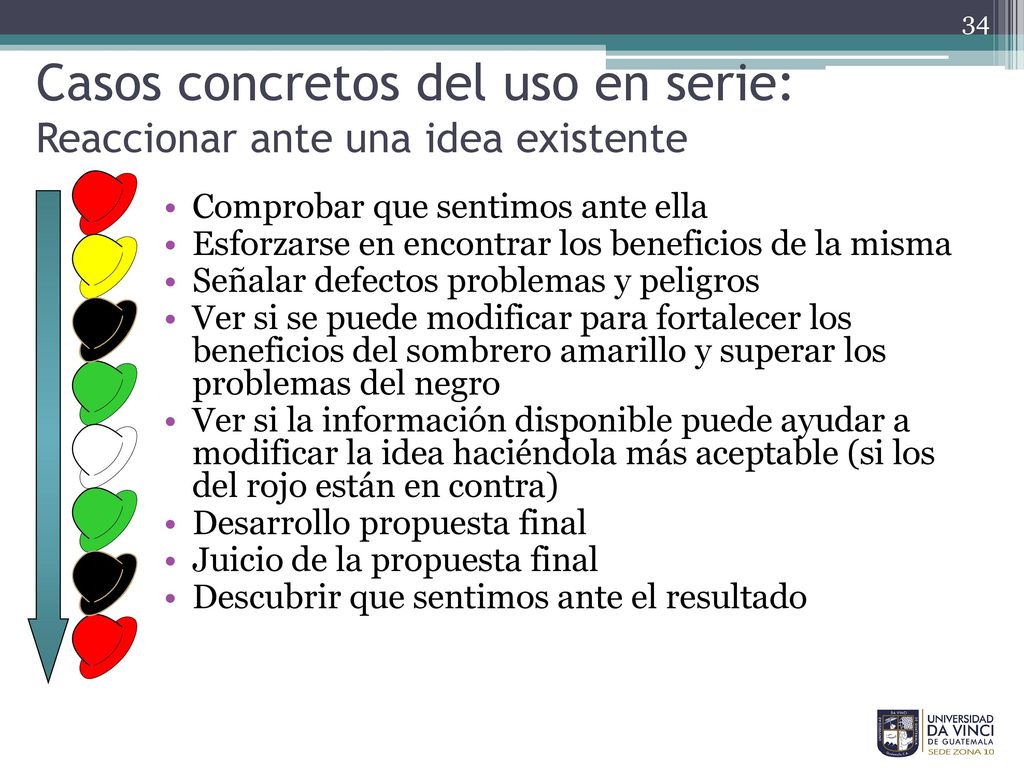 34

Casos concretos del uso en serie:
Reaccionar ante una idea existente

• Comprobar que sentimos ante ella
• Esforzarse en encontrar los beneficios de la misma
• Señalar defectos problemas y peligros
• Ver si se puede modificar para fortalecer los beneficios del sombrero amarillo y superar los problemas del negro
• Ver si la información disponible puede ayudar a modificar la idea haciéndola más aceptable (si los del rojo están en contra)
• Desarrollo propuesta final
• Juicio de la propuesta final
• Descubrir que sentimos ante el resultado

UNIVERSIDAD DA VINCI DE GUATEMALA SEDE ZONA 10